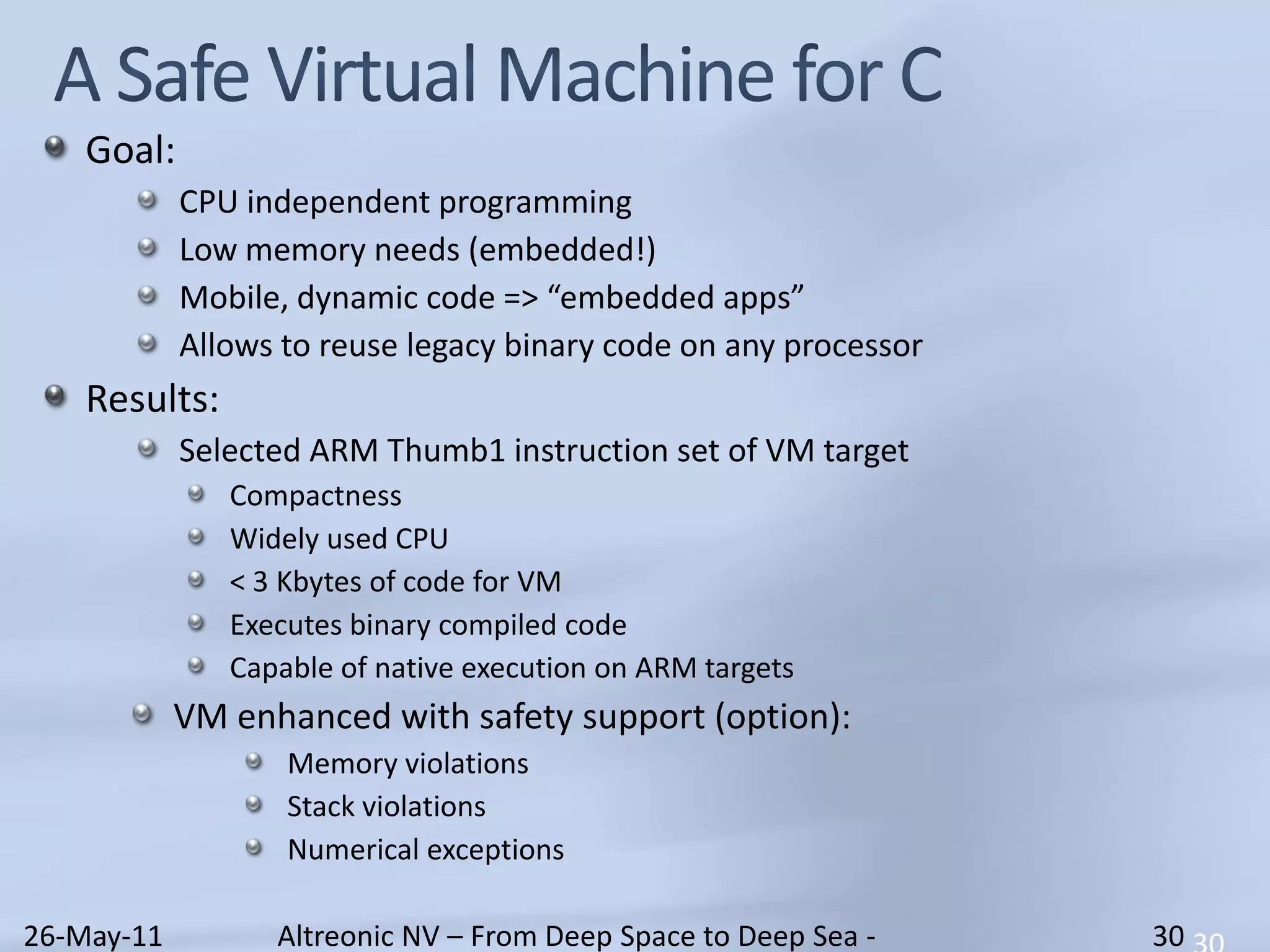 A Safe Virtual Machine for C

Goal:

CPU independent programming

Low memory needs (embedded!)

Mobile, dynamic code => “embedded apps”

Allows to reuse legacy binary code on any processor

Results:

Selected ARM Thumb1 instruction set of VM target

Compactness

Widely used CPU

< 3 Kbytes of code for VM

Executes binary compiled code

Capable of native execution on ARM targets

VM enhanced with safety support (option):

Memory violations

Stack violations

Numerical exceptions

26-May-11 Altreonic NV – From Deep Space to Deep Sea - 30 30